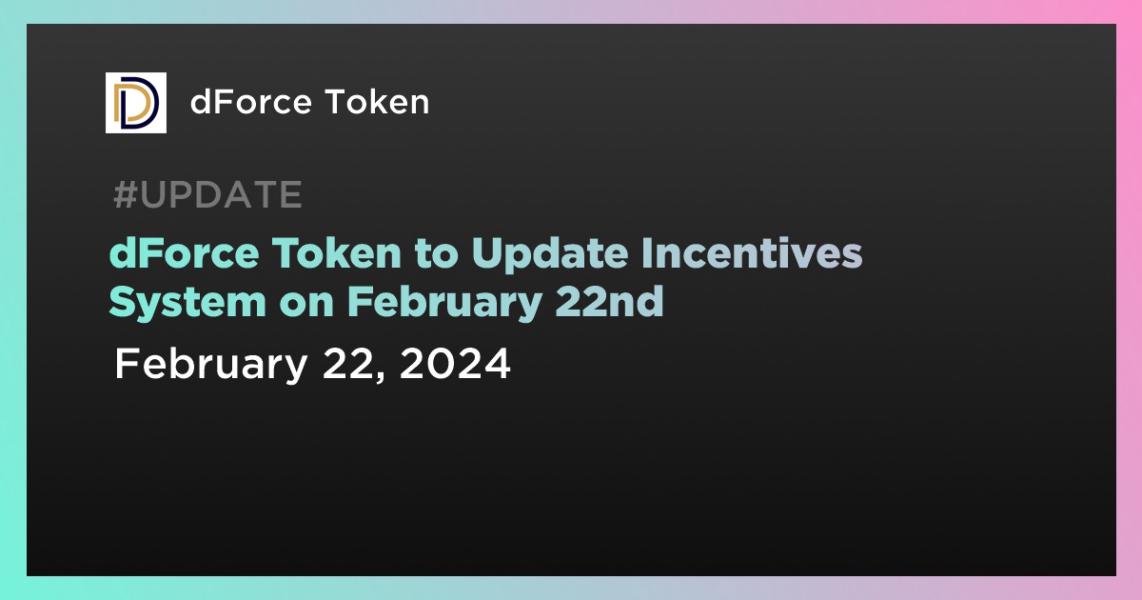 dForce Token

#UPDATE

dForce Token to Update Incentives System on February 22nd

February 22, 2024